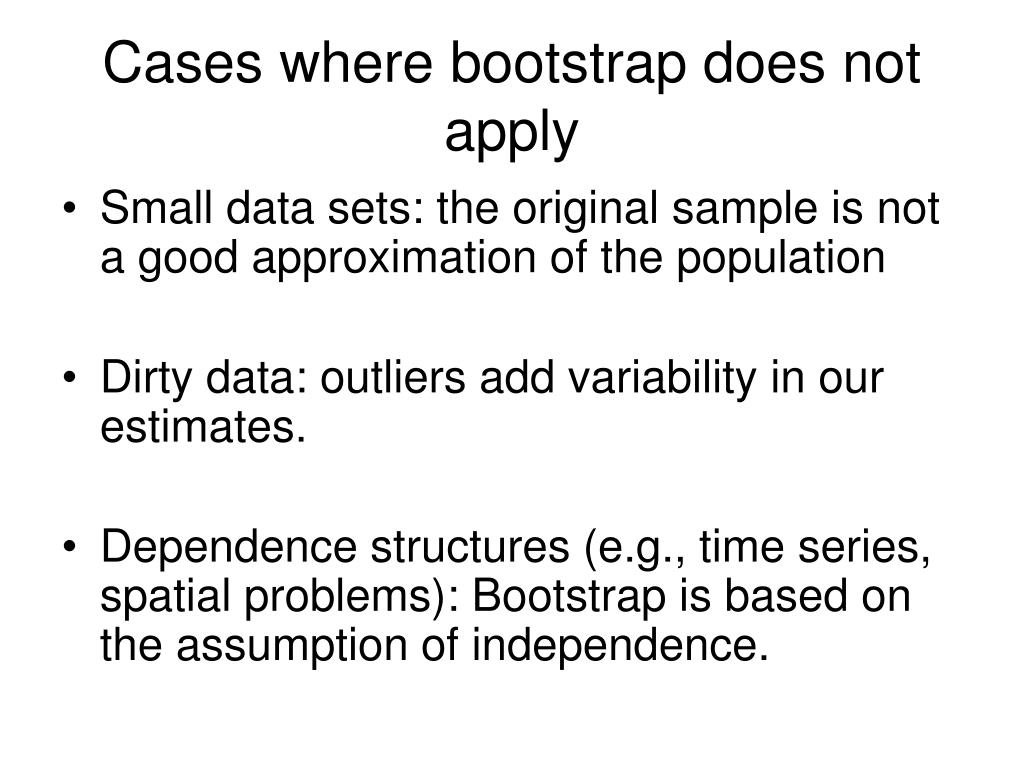 Cases where bootstrap does not apply

• Small data sets: the original sample is not a good approximation of the population

• Dirty data: outliers add variability in our estimates.

• Dependence structures (e.g., time series, spatial problems): Bootstrap is based on the assumption of independence.